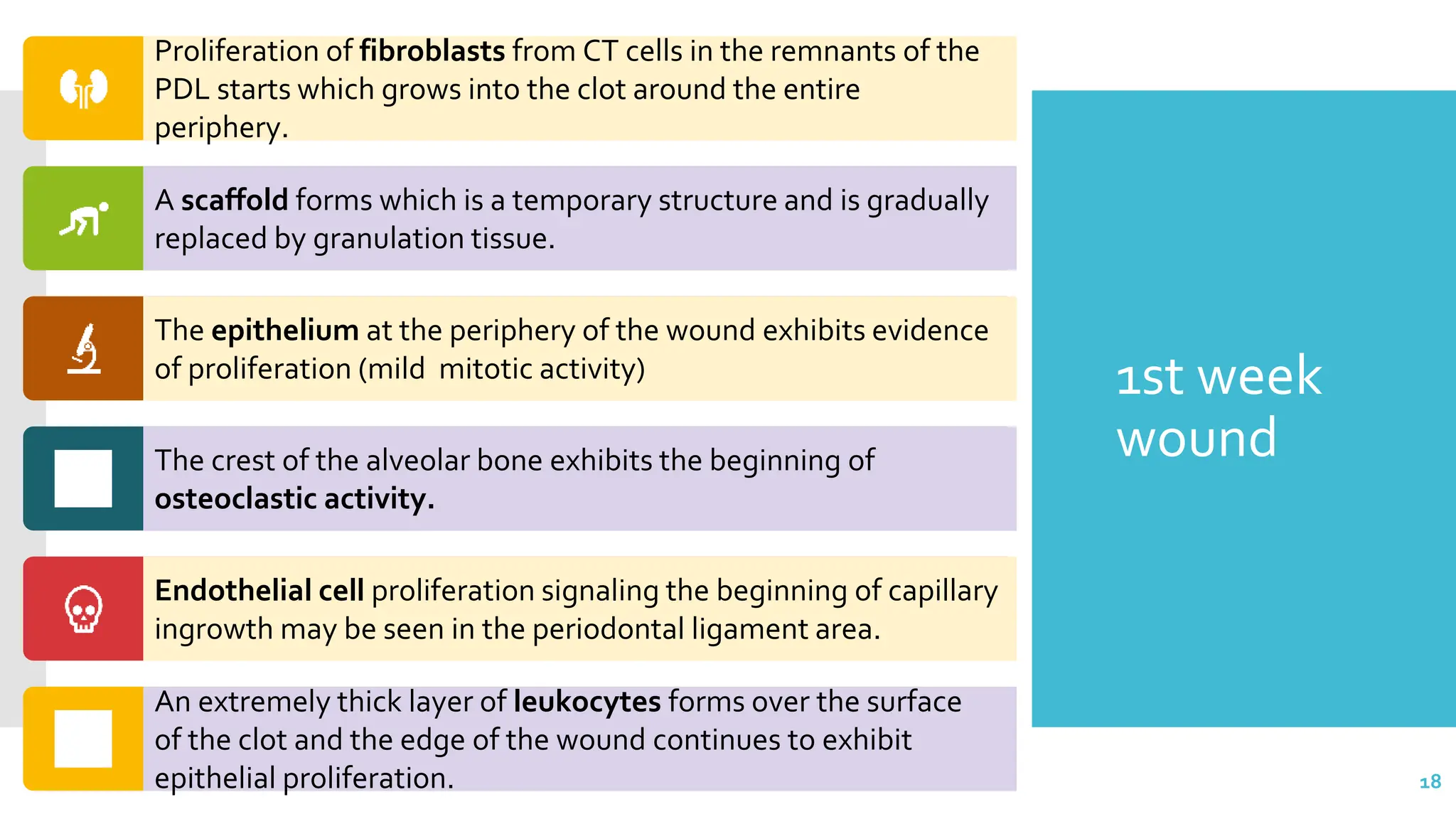 Proliferation of fibroblasts from CT cells in the remnants of the PDL starts which grows into the clot around the entire periphery.

A scaffold forms which is a temporary structure and is gradually replaced by granulation tissue.

The epithelium at the periphery of the wound exhibits evidence of proliferation (mild mitotic activity)

The crest of the alveolar bone exhibits the beginning of osteoclastic activity.

Endothelial cell proliferation signaling the beginning of capillary ingrowth may be seen in the periodontal ligament area.

An extremely thick layer of leukocytes forms over the surface of the clot and the edge of the wound continues to exhibit epithelial proliferation.

1st week wound

18